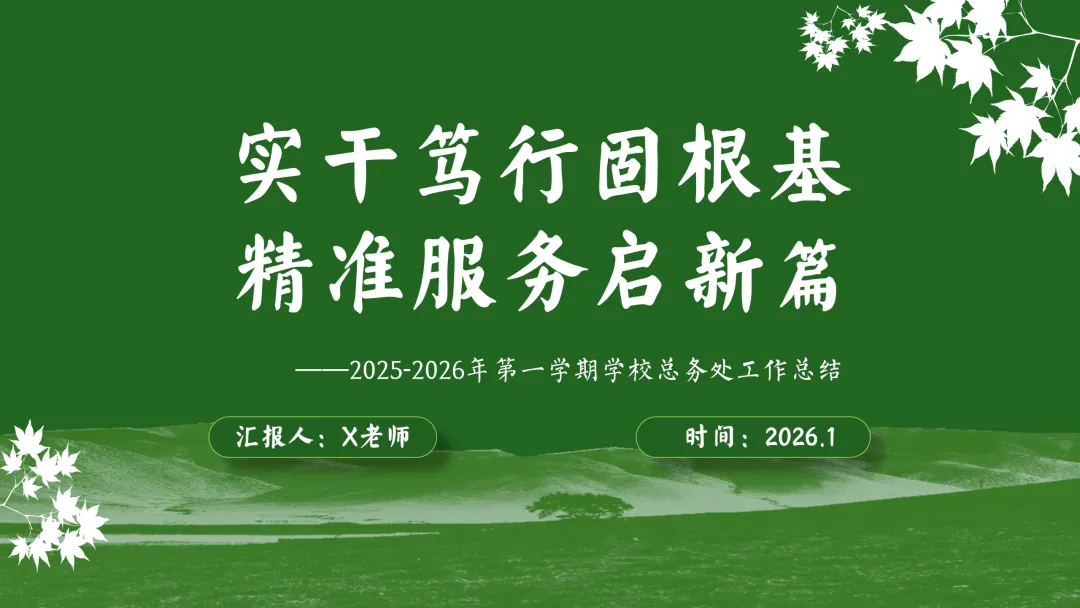 实干笃行固根基
精准服务启新篇

——2025-2026年第一学期学校总务处工作总结

汇报人：X老师

时间：2026.1